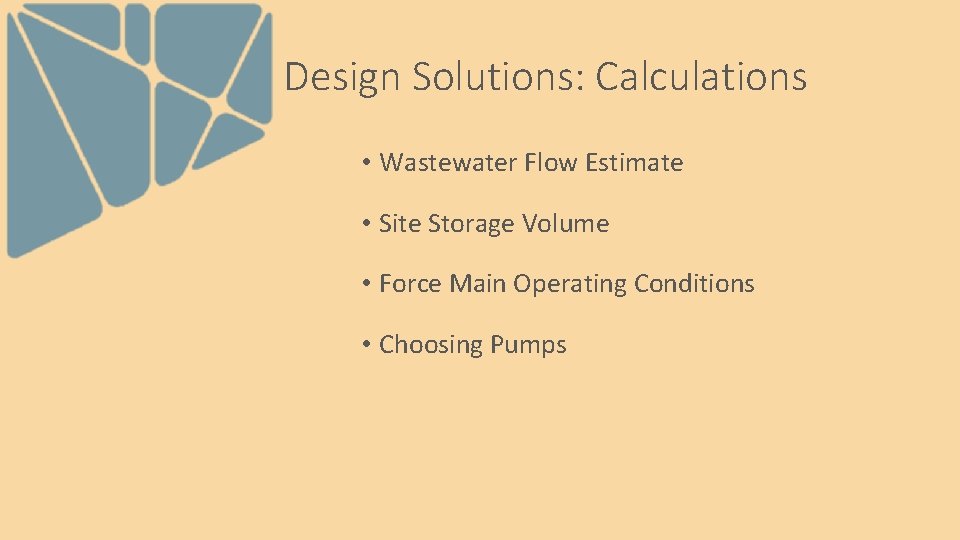 Design Solutions: Calculations

• Wastewater Flow Estimate

• Site Storage Volume

• Force Main Operating Conditions

• Choosing Pumps